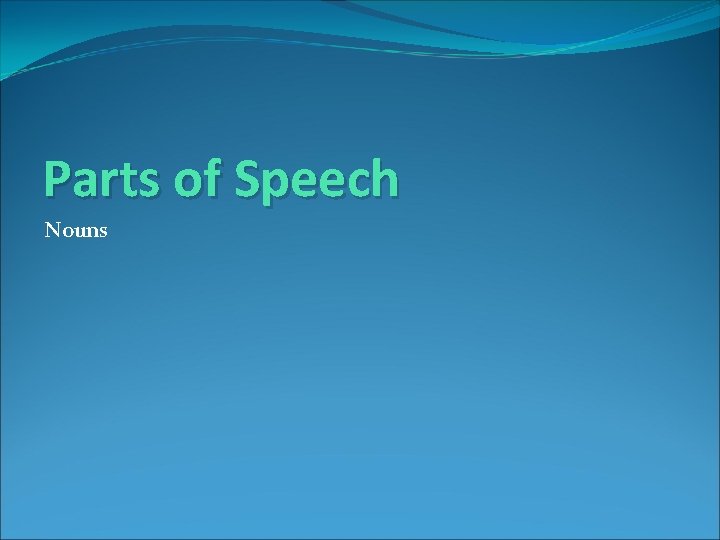 Parts of Speech

Nouns